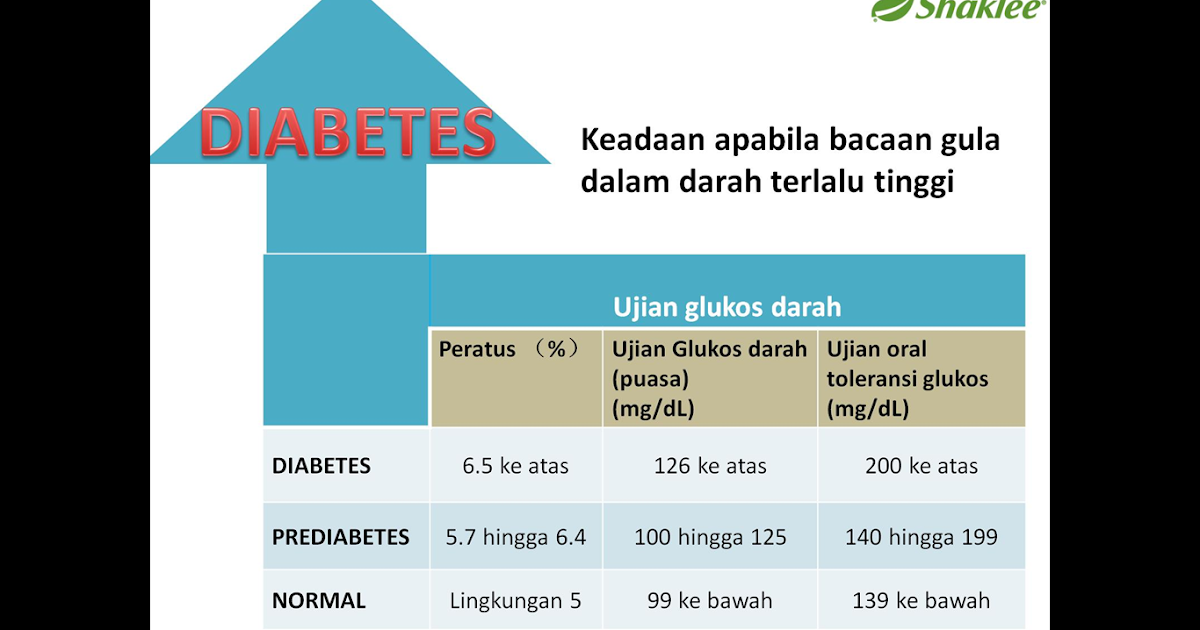 Shaklee

DIABETES

Keadaan apabila bacaan gula dalam darah terlalu tinggi

| | Ujian glukos darah | | |
|---|---|---|---|
| | Peratus （%） | Ujian Glukos darah (puasa) (mg/dL) | Ujian oral toleransi glukos (mg/dL) |
| DIABETES | 6.5 ke atas | 126 ke atas | 200 ke atas |
| PREDIABETES | 5.7 hingga 6.4 | 100 hingga 125 | 140 hingga 199 |
| NORMAL | Lingkungan 5 | 99 ke bawah | 139 ke bawah |